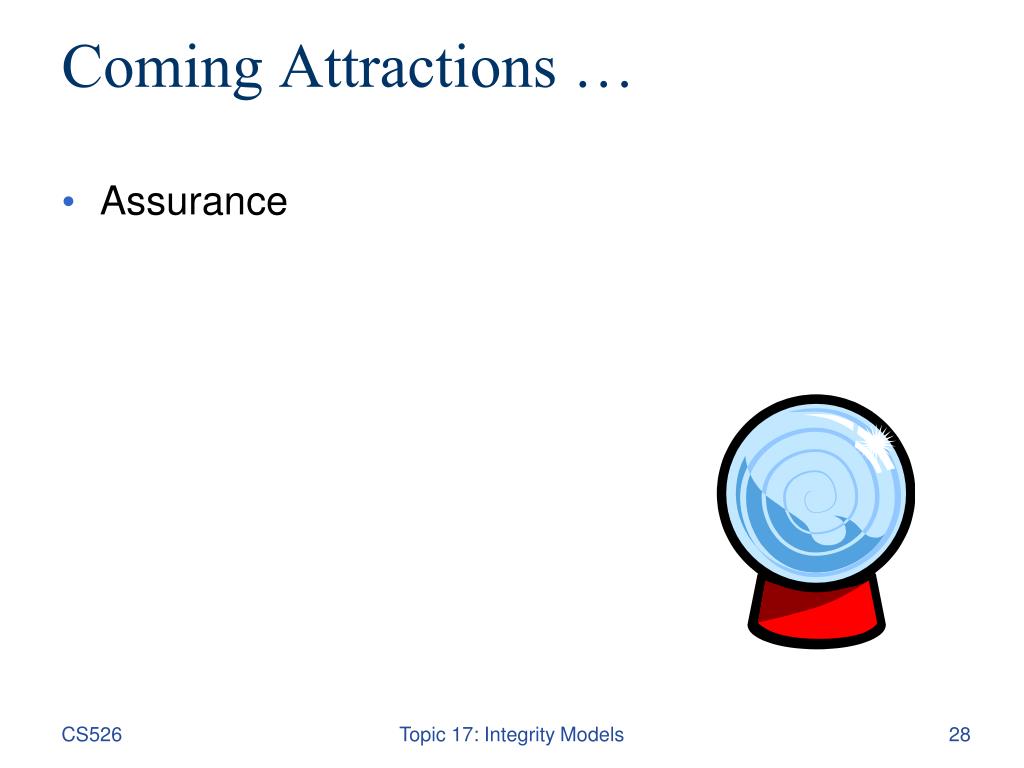 Coming Attractions …

• Assurance

CS526

Topic 17: Integrity Models

28